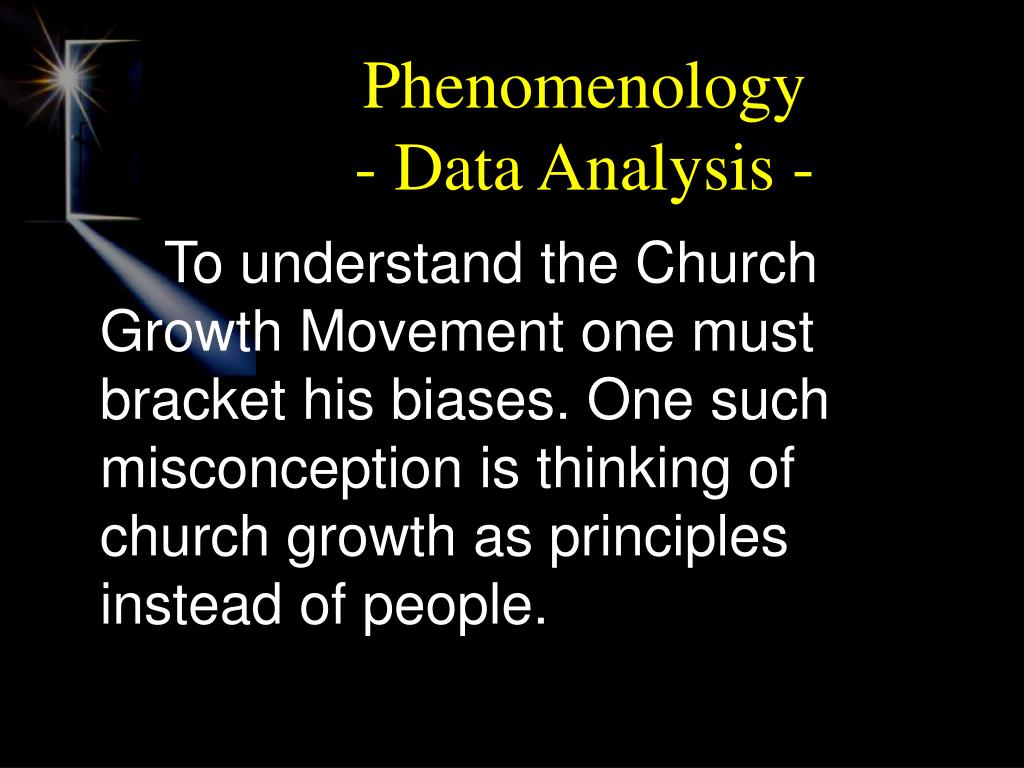 Phenomenology
- Data Analysis -

To understand the Church Growth Movement one must bracket his biases. One such misconception is thinking of church growth as principles instead of people.